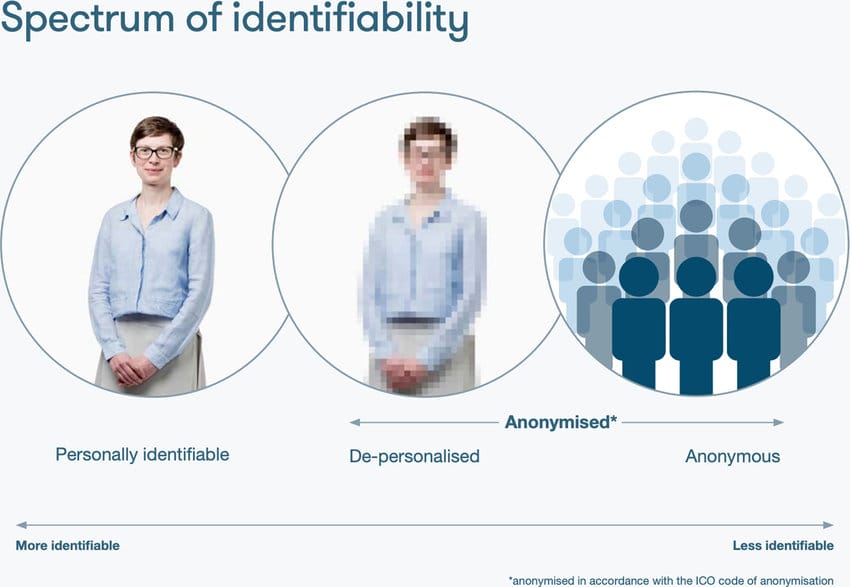 Spectrum of identifiability

Anonymised*

Personally identifiable

De-personalised

Anonymous

More identifiable

Less identifiable

*anonymised in accordance with the ICO code of anonymisation